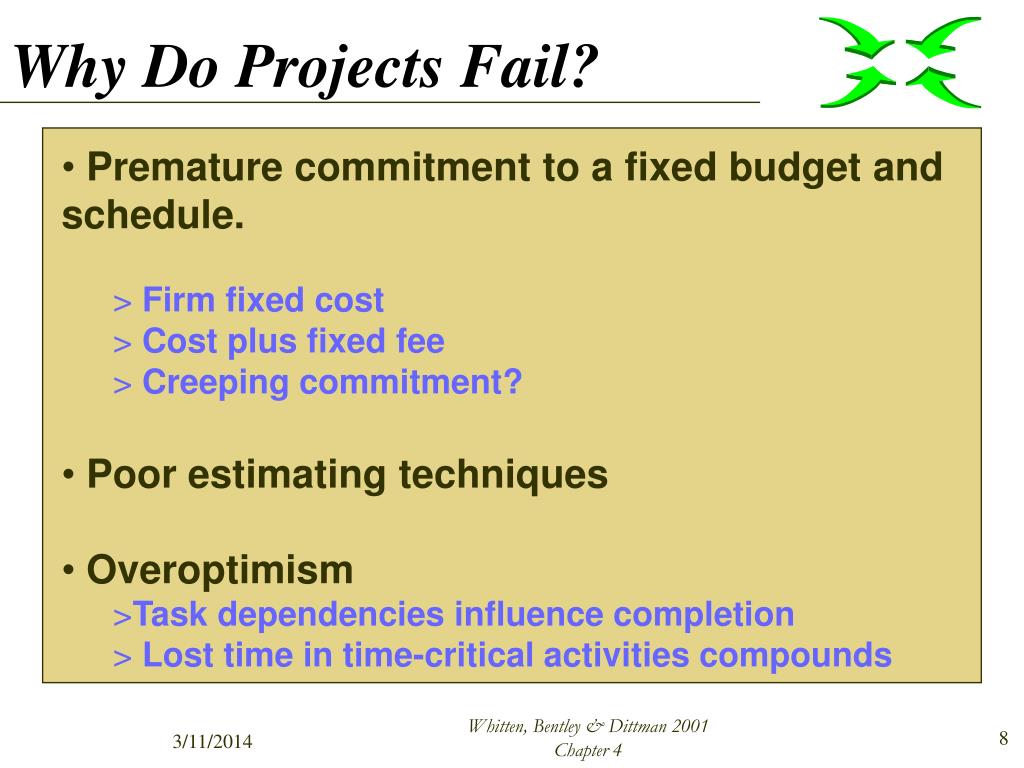 Why Do Projects Fail?

• Premature commitment to a fixed budget and schedule.

> Firm fixed cost
> Cost plus fixed fee
> Creeping commitment?

• Poor estimating techniques

• Overoptimism
>Task dependencies influence completion
> Lost time in time-critical activities compounds

3/11/2014

Whitten, Bentley & Dittman 2001
Chapter 4

8